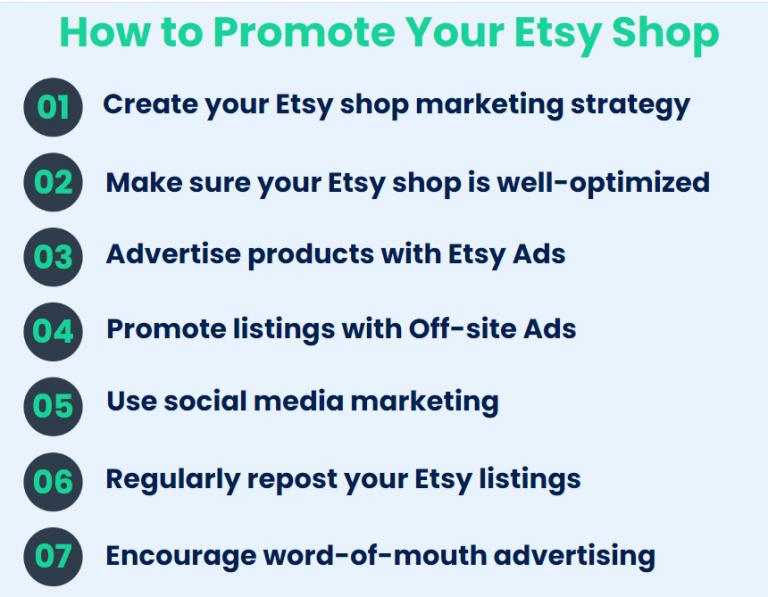 How to Promote Your Etsy Shop

01 Create your Etsy shop marketing strategy

02 Make sure your Etsy shop is well-optimized

03 Advertise products with Etsy Ads

04 Promote listings with Off-site Ads

05 Use social media marketing

06 Regularly repost your Etsy listings

07 Encourage word-of-mouth advertising